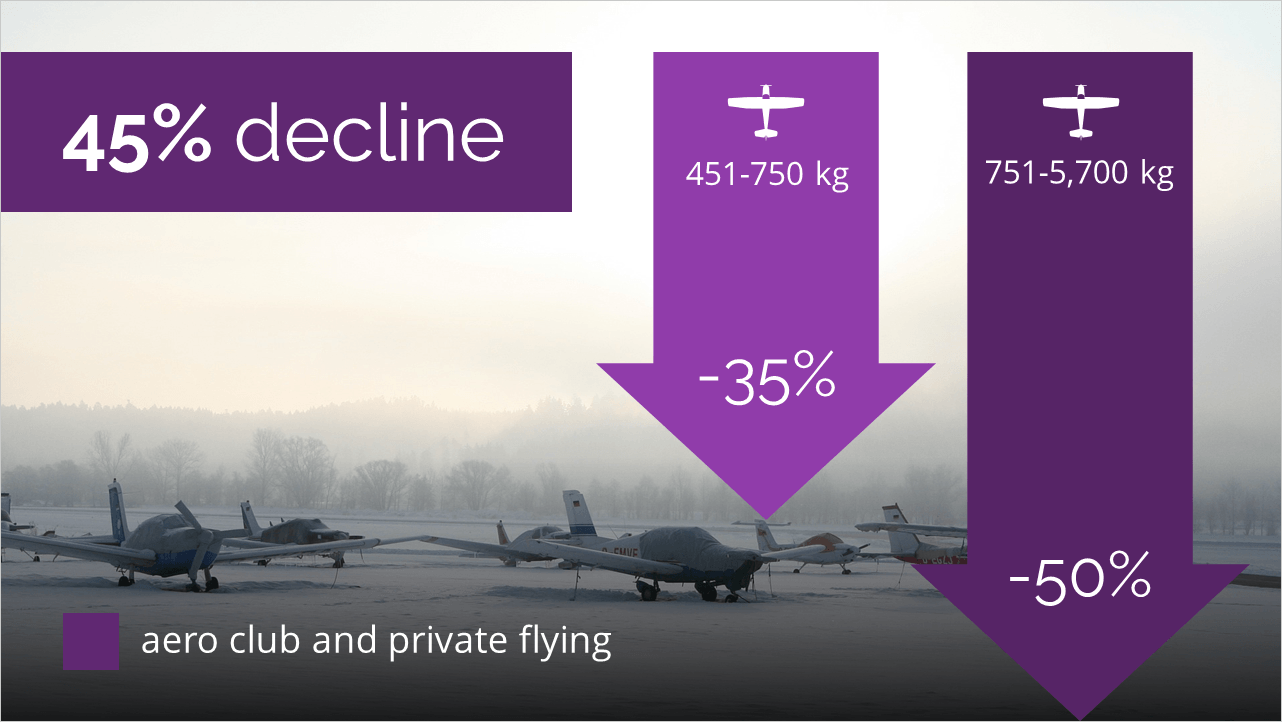 45% decline

451-750 kg

-35%

751-5,700 kg

-50%

aero club and private flying